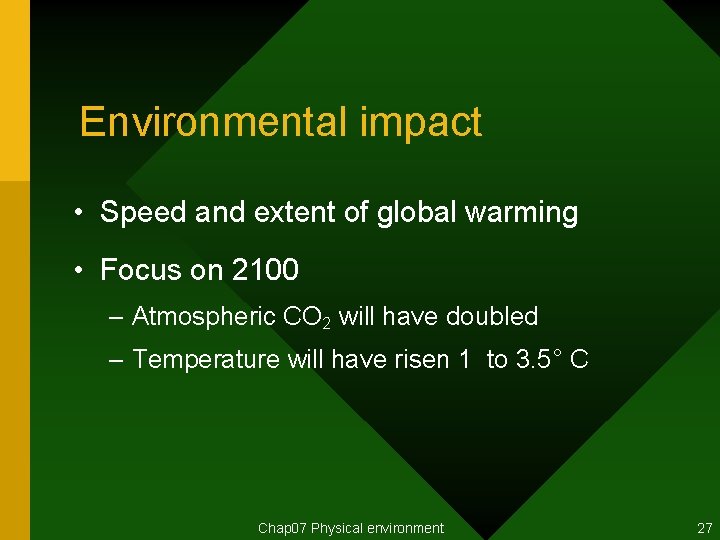 Environmental impact

• Speed and extent of global warming

• Focus on 2100

– Atmospheric $CO_2$ will have doubled

– Temperature will have risen 1 to 3.5° C

Chap07 Physical environment

27